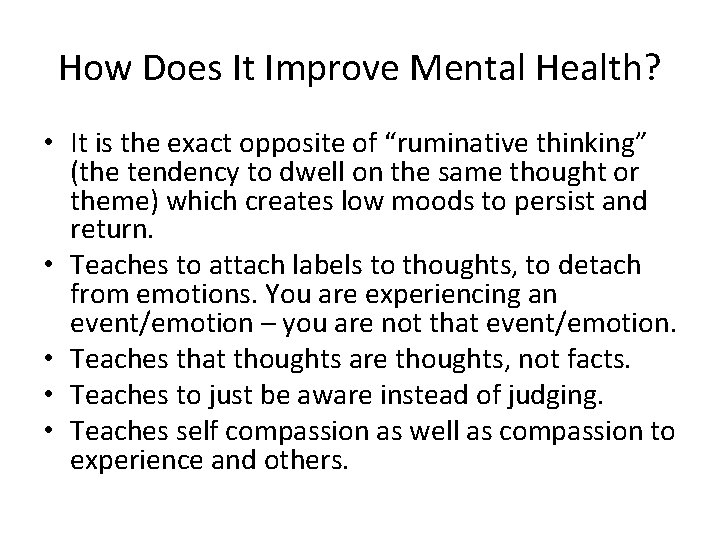 How Does It Improve Mental Health?

• It is the exact opposite of “ruminative thinking” (the tendency to dwell on the same thought or theme) which creates low moods to persist and return.
• Teaches to attach labels to thoughts, to detach from emotions. You are experiencing an event/emotion – you are not that event/emotion.
• Teaches that thoughts are thoughts, not facts.
• Teaches to just be aware instead of judging.
• Teaches self compassion as well as compassion to experience and others.